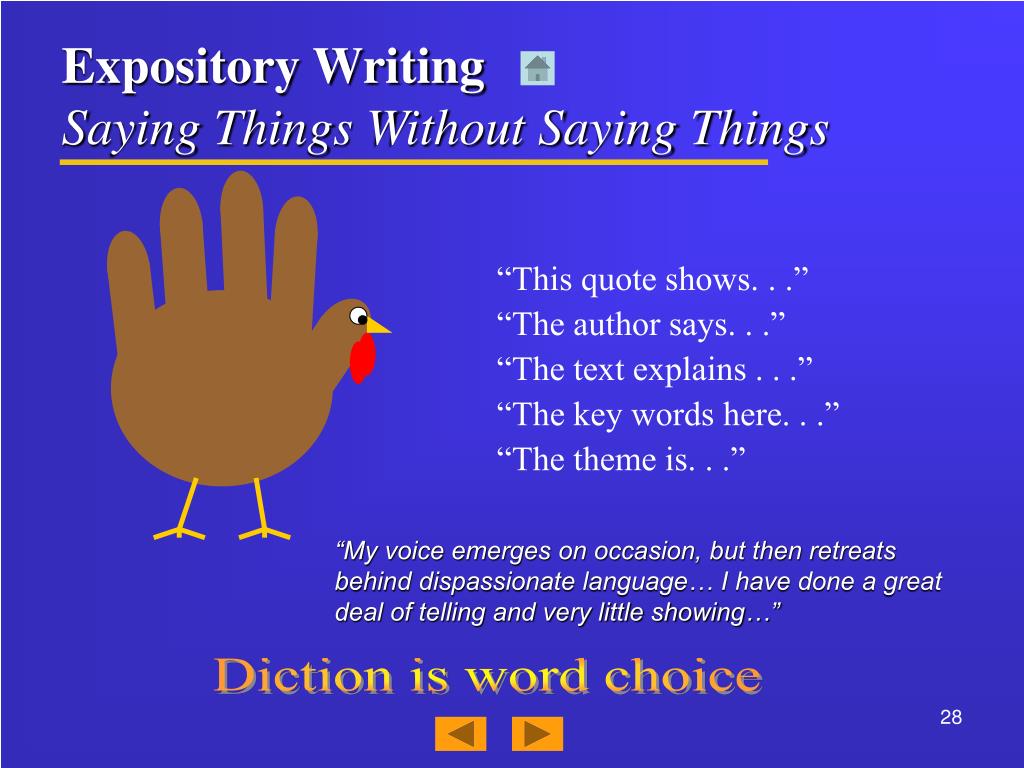 Expository Writing
Saying Things Without Saying Things

“This quote shows. . .”
“The author says. . .”
“The text explains . . .”
“The key words here. . .”
“The theme is. . .”

“My voice emerges on occasion, but then retreats behind dispassionate language… I have done a great deal of telling and very little showing…”

Diction is word choice

28